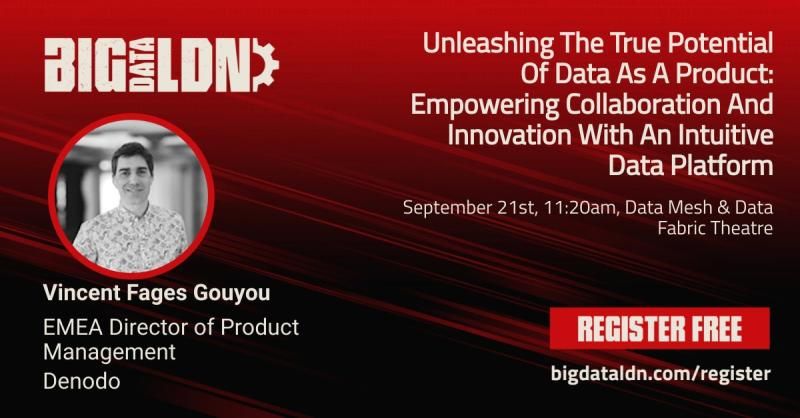 BIG DATA LDN

Unleashing The True Potential Of Data As A Product: Empowering Collaboration And Innovation With An Intuitive Data Platform

September 21st, 11:20am, Data Mesh & Data Fabric Theatre

Vincent Fages Gouyou

EMEA Director of Product Management

Denodo

REGISTER FREE

bigdataldn.com/register